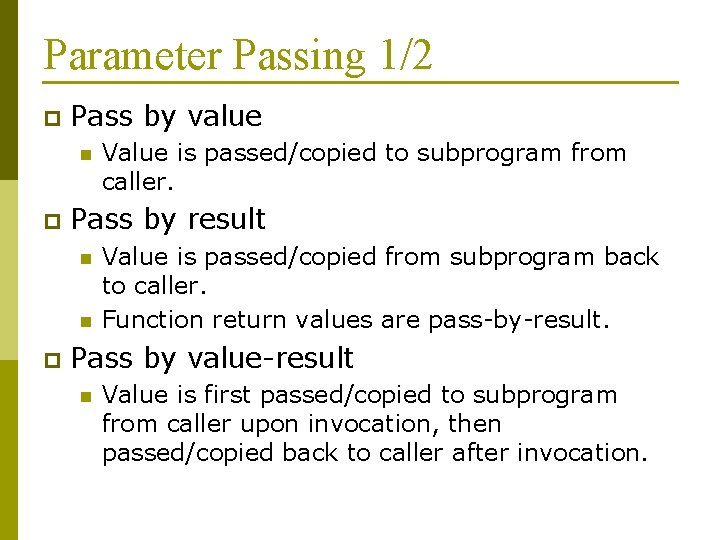 Parameter Passing 1/2

Pass by value

Value is passed/copied to subprogram from caller.

Pass by result

Value is passed/copied from subprogram back to caller.

Function return values are pass-by-result.

Pass by value-result

Value is first passed/copied to subprogram from caller upon invocation, then passed/copied back to caller after invocation.